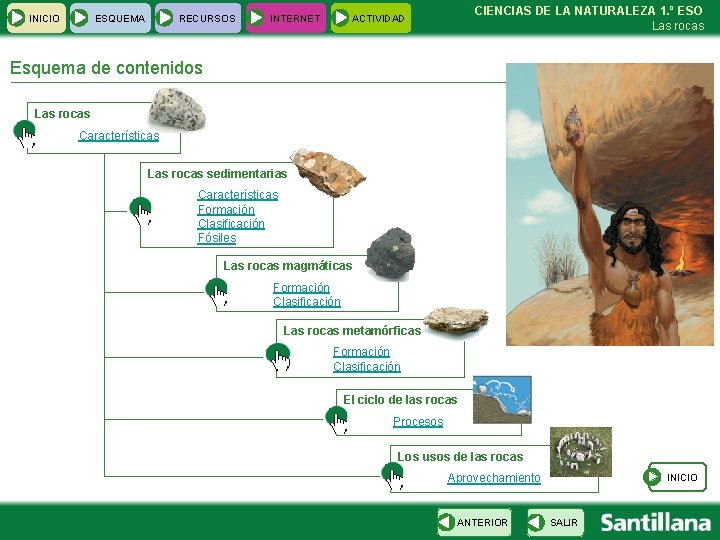 INICIO ESQUEMA RECURSOS INTERNET ACTIVIDAD

CIENCIAS DE LA NATURALEZA 1.º ESO
Las rocas

Esquema de contenidos

Las rocas
Características

Las rocas sedimentarias
Características
Formación
Clasificación
Fósiles

Las rocas magmáticas
Formación
Clasificación

Las rocas metamórficas
Formación
Clasificación

El ciclo de las rocas
Procesos

Los usos de las rocas
Aprovechamiento

INICIO

ANTERIOR SALIR Santillana